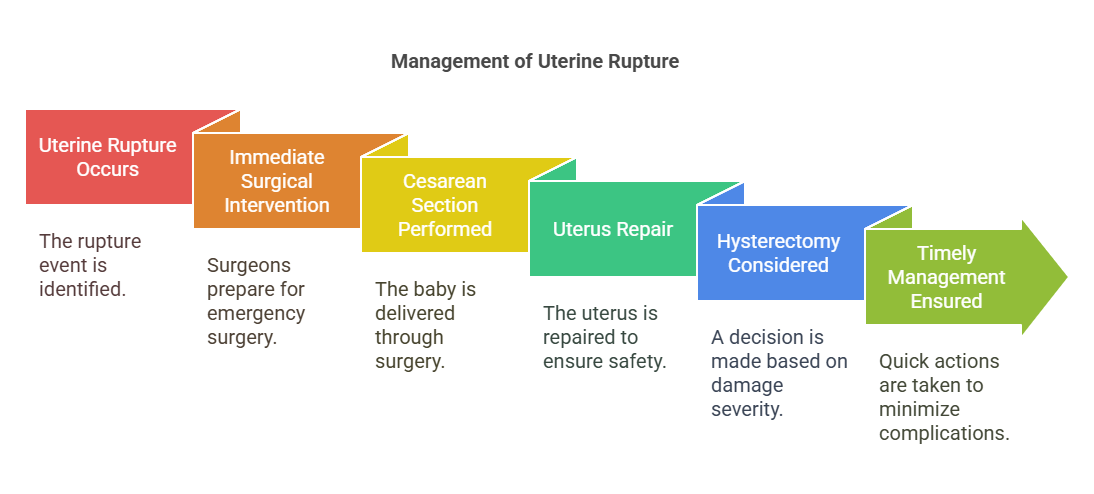 Management of Uterine Rupture

Uterine Rupture Occurs

The rupture event is identified.

Immediate Surgical Intervention

Surgeons prepare for emergency surgery.

Cesarean Section Performed

The baby is delivered through surgery.

Uterus Repair

The uterus is repaired to ensure safety.

Hysterectomy Considered

A decision is made based on damage severity.

Timely Management Ensured

Quick actions are taken to minimize complications.